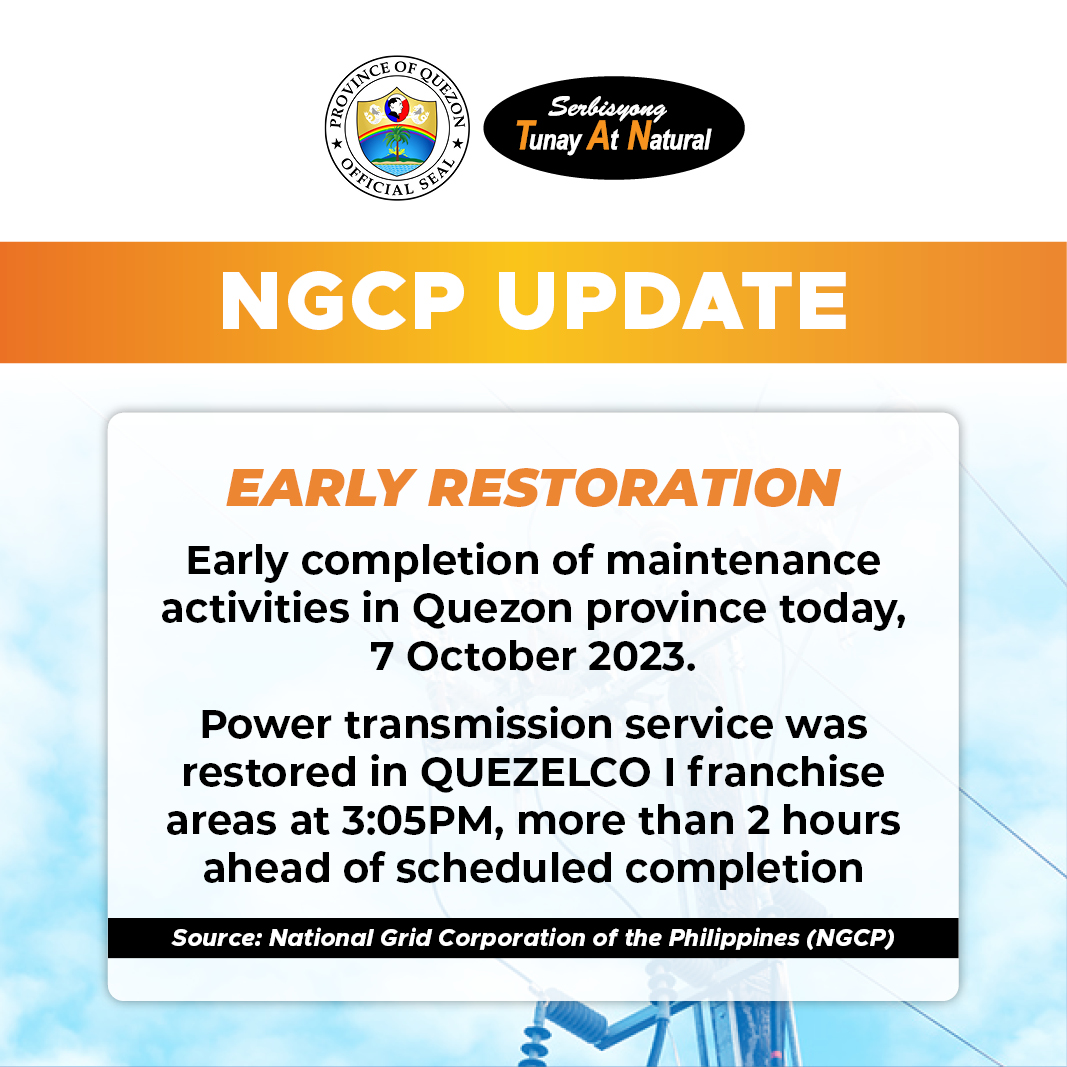 PROVINCE OF QUEZON
OFFICIAL SEAL

Serbisyong
Tunay At Natural

NGCP UPDATE

EARLY RESTORATION

Early completion of maintenance activities in Quezon province today, 7 October 2023.

Power transmission service was restored in QUEZELCO I franchise areas at 3:05PM, more than 2 hours ahead of scheduled completion

Source: National Grid Corporation of the Philippines (NGCP)